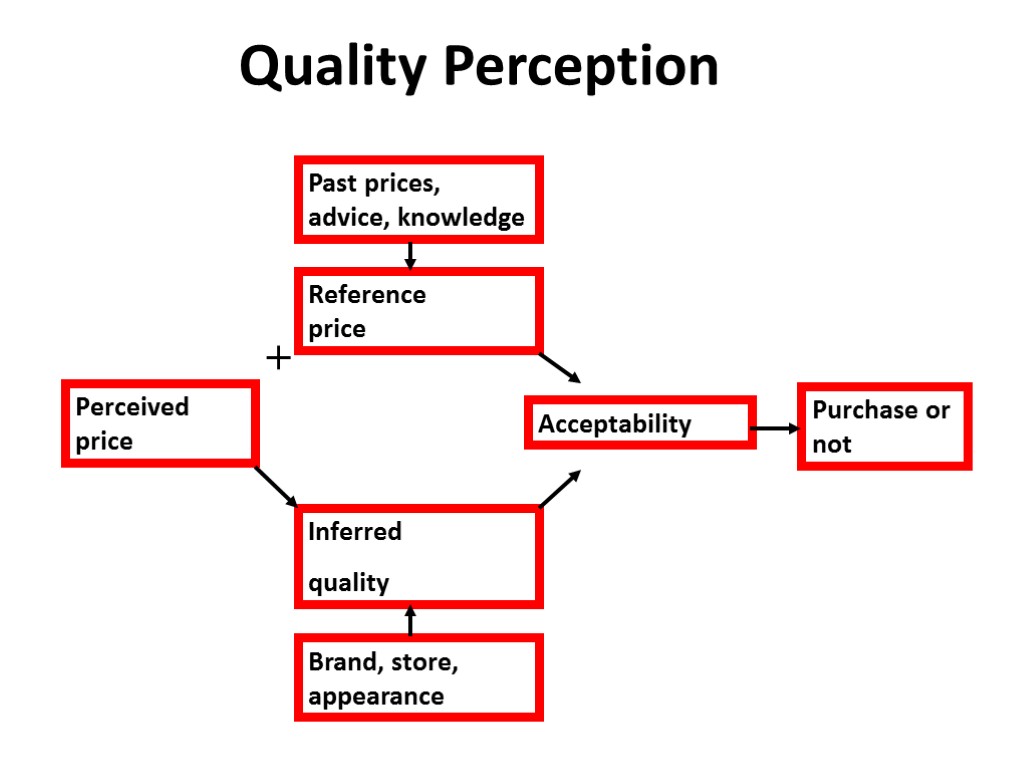 Quality Perception

Past prices, advice, knowledge

Reference price

+

Perceived price

Acceptability

Purchase or not

Inferred

quality

Brand, store, appearance